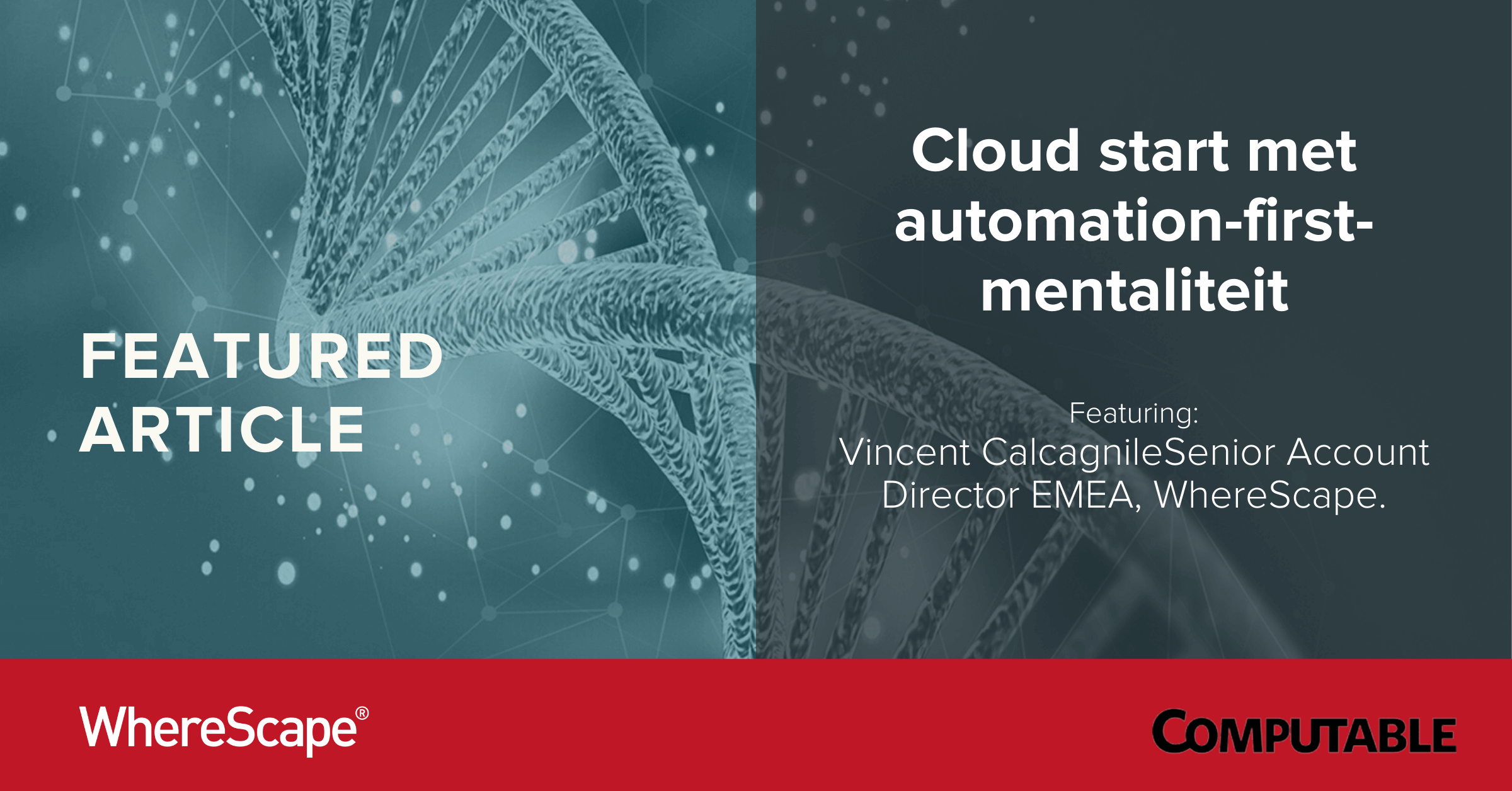 FEATURED ARTICLE

Cloud start met automation-first-mentaliteit

Featuring:
Vincent CalcagnileSenior Account Director EMEA, WhereScape.

WhereScape®

COMPUTABLE